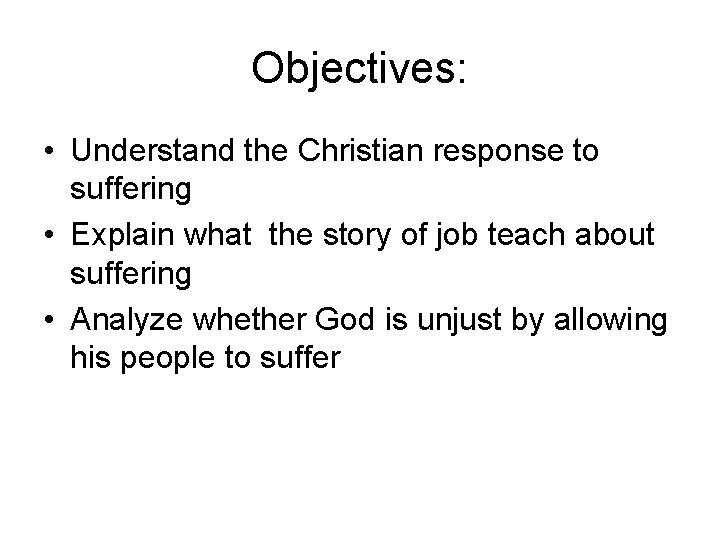 Objectives:

• Understand the Christian response to suffering
• Explain what  the story of job teach about suffering
• Analyze whether God is unjust by allowing his people to suffer